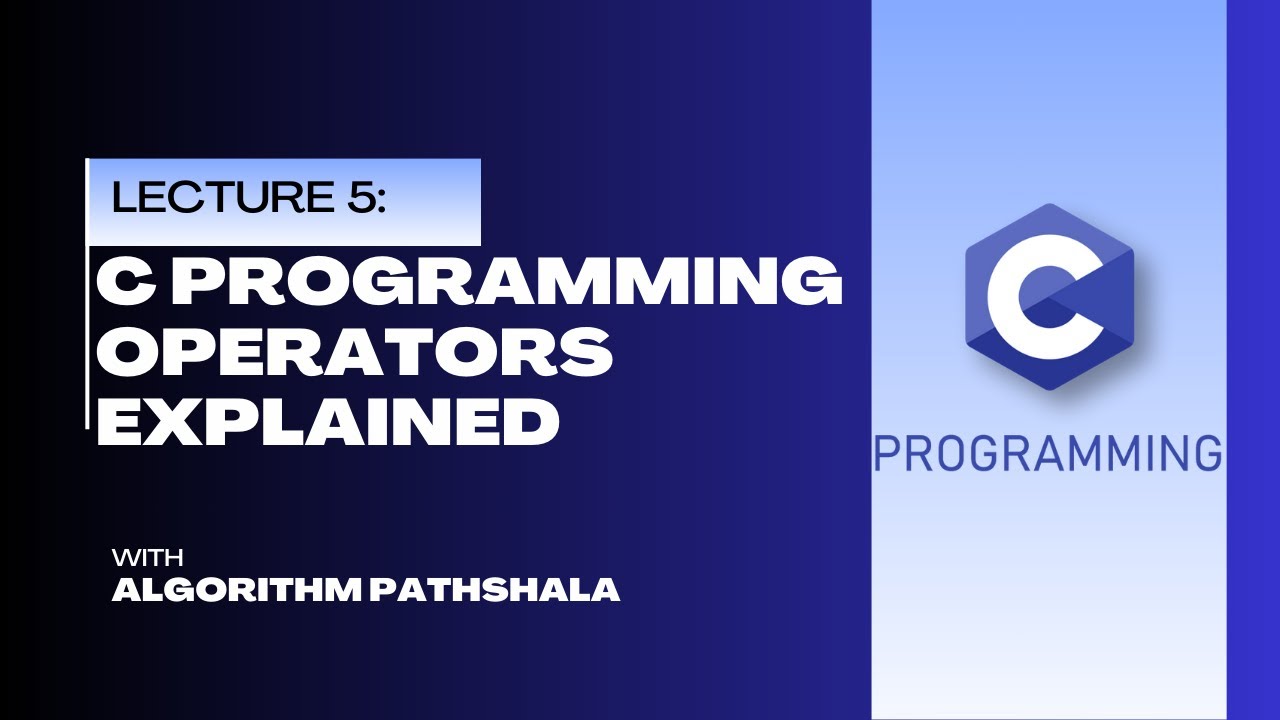 LECTURE 5:

C PROGRAMMING OPERATORS EXPLAINED

WITH
ALGORITHM PATHSHALA

C

PROGRAMMING